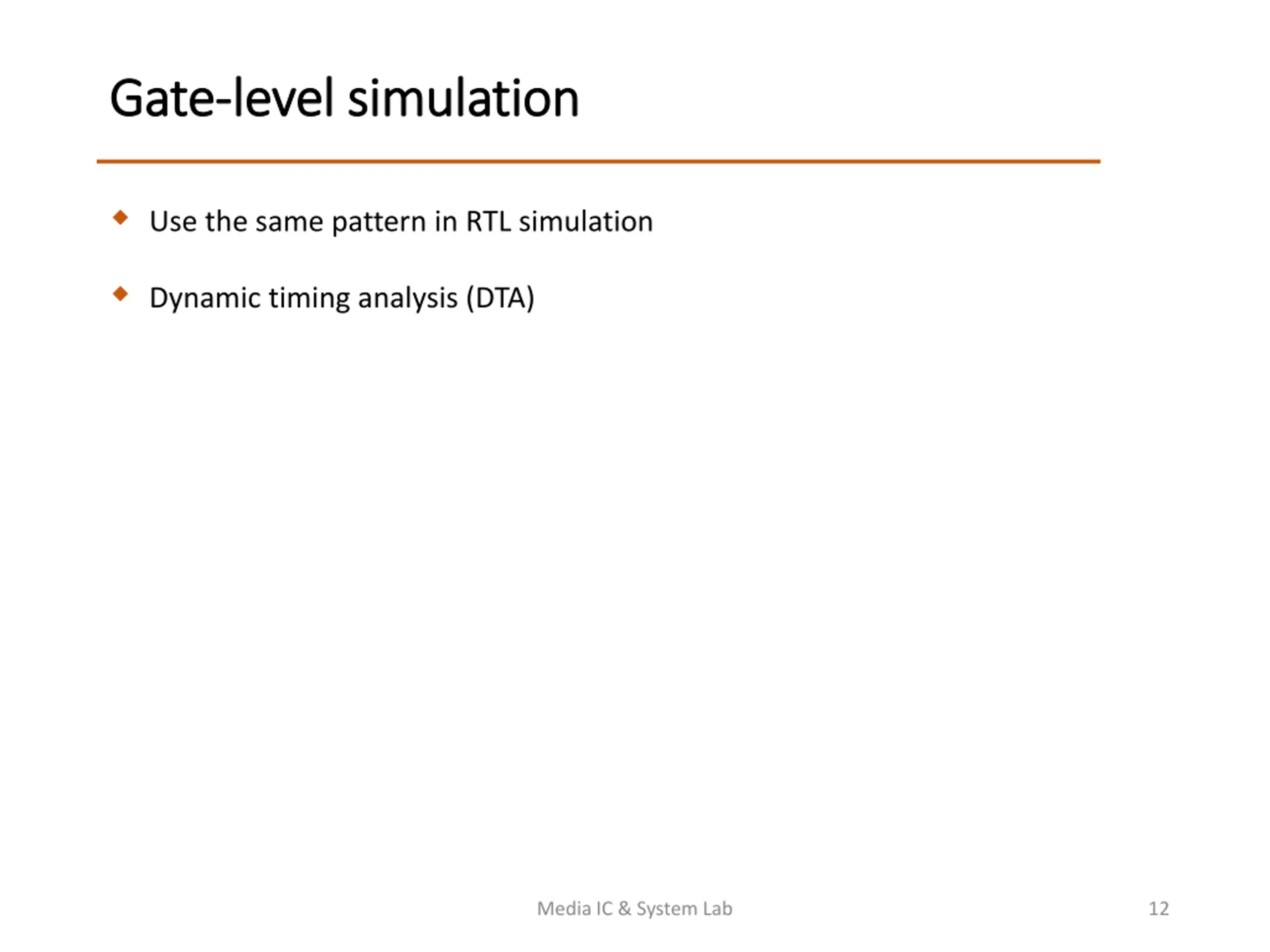 Gate-level simulation

◆ Use the same pattern in RTL simulation

◆ Dynamic timing analysis (DTA)

Media IC & System Lab

12